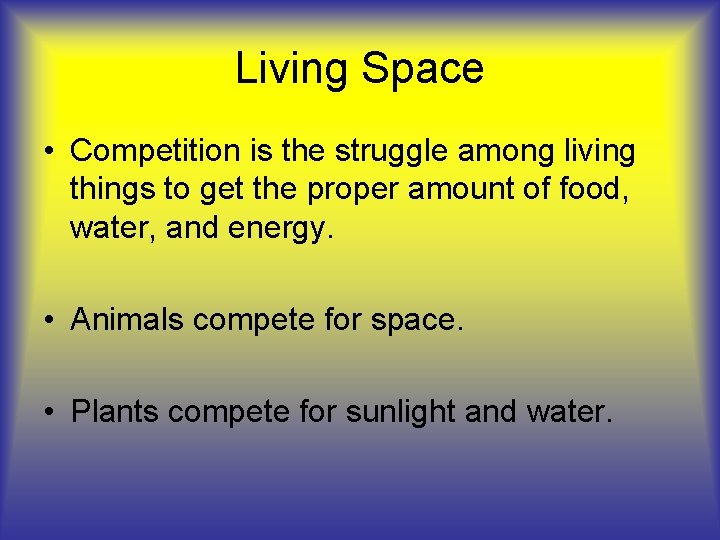 Living Space

• Competition is the struggle among living things to get the proper amount of food, water, and energy.

• Animals compete for space.

• Plants compete for sunlight and water.